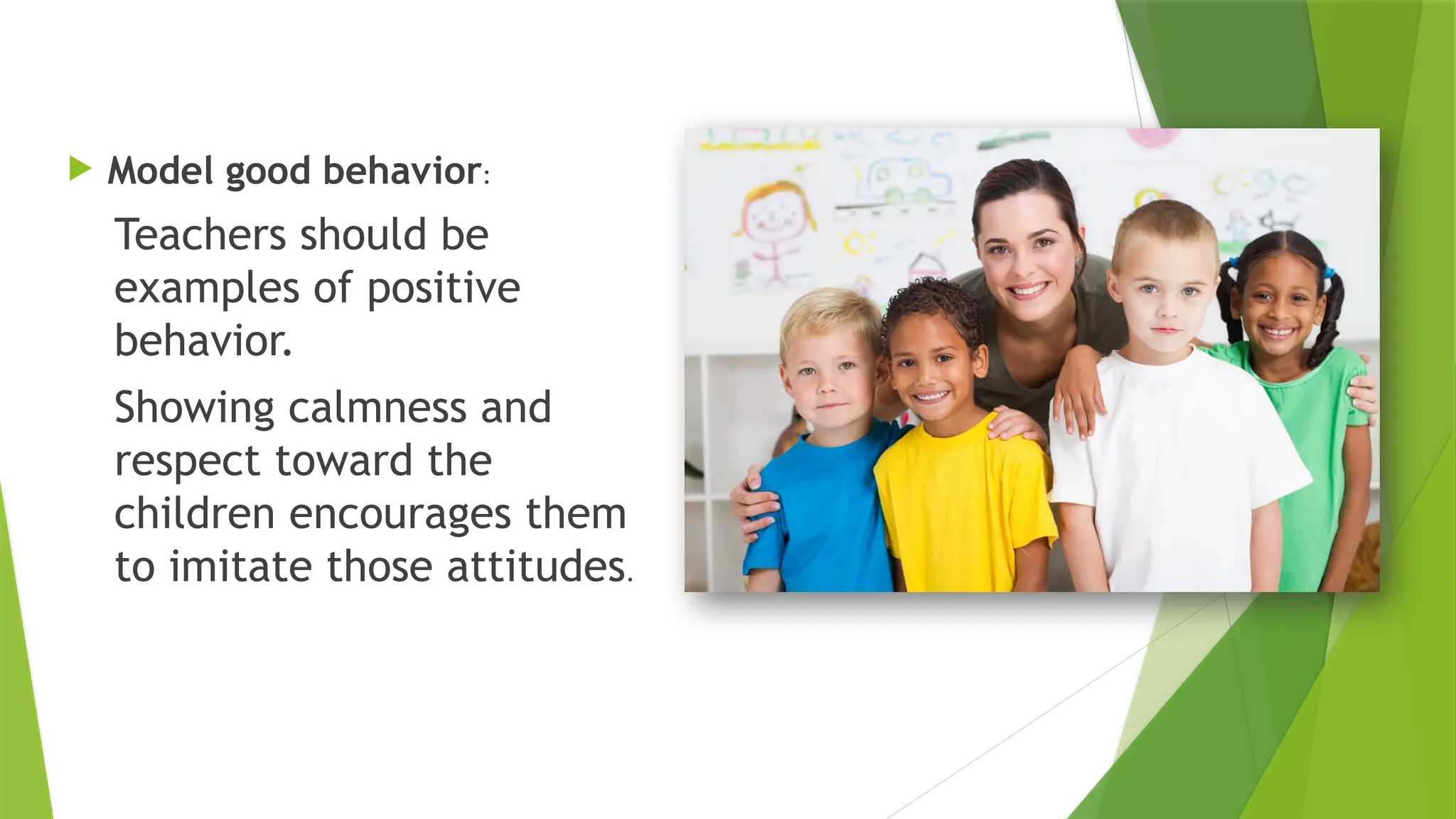 Model good behavior:

Teachers should be examples of positive behavior.

Showing calmness and respect toward the children encourages them to imitate those attitudes.